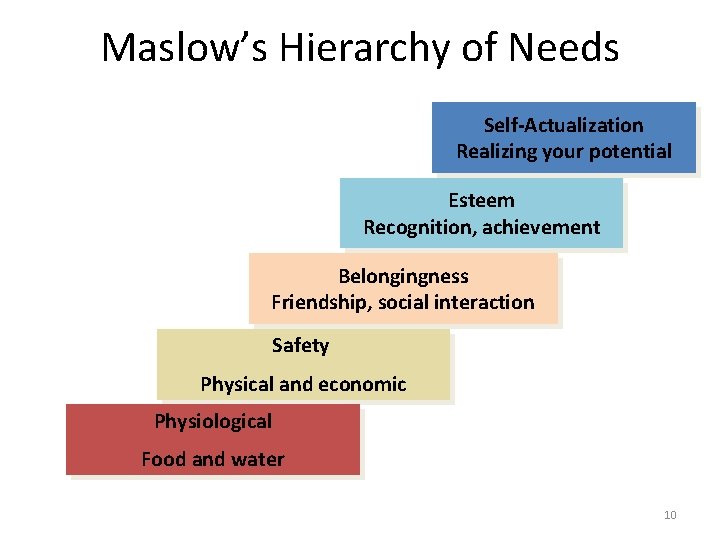 Maslow's Hierarchy of Needs

Self-Actualization
Realizing your potential

Esteem
Recognition, achievement

Belongingness
Friendship, social interaction

Safety
Physical and economic

Physiological
Food and water

10